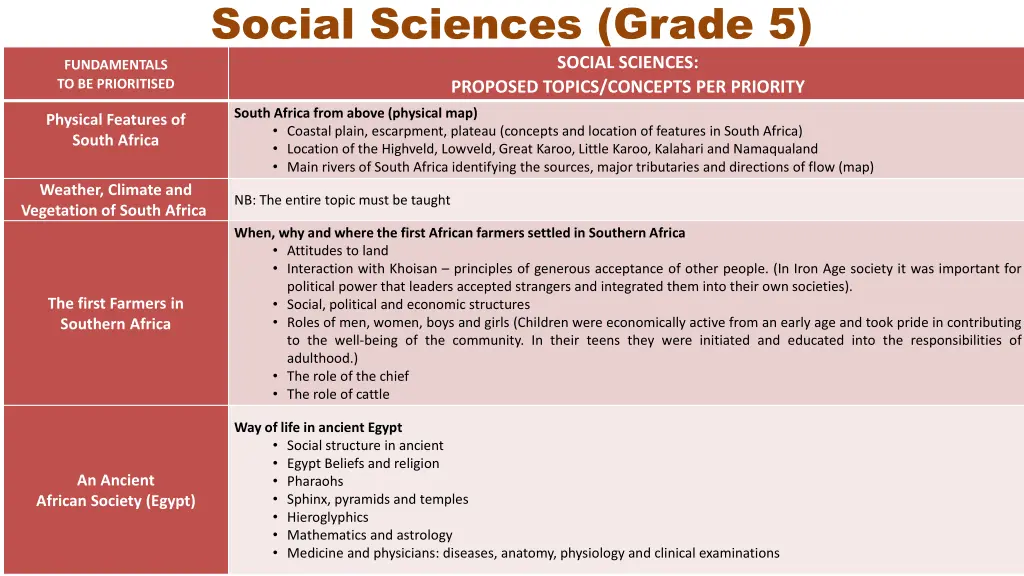 Social Sciences (Grade 5)

| FUNDAMENTALS TO BE PRIORITISED | SOCIAL SCIENCES: PROPOSED TOPICS/CONCEPTS PER PRIORITY |
|---|---|
| Physical Features of South Africa | South Africa from above (physical map) • Coastal plain, escarpment, plateau (concepts and location of features in South Africa) • Location of the Highveld, Lowveld, Great Karoo, Little Karoo, Kalahari and Namaqualand • Main rivers of South Africa identifying the sources, major tributaries and directions of flow (map) |
| Weather, Climate and Vegetation of South Africa | NB: The entire topic must be taught |
| The first Farmers in Southern Africa | When, why and where the first African farmers settled in Southern Africa • Attitudes to land • Interaction with Khoisan – principles of generous acceptance of other people. (In Iron Age society it was important for political power that leaders accepted strangers and integrated them into their own societies). • Social, political and economic structures • Roles of men, women, boys and girls (Children were economically active from an early age and took pride in contributing to the well-being of the community. In their teens they were initiated and educated into the responsibilities of adulthood.) • The role of the chief • The role of cattle |
| An Ancient African Society (Egypt) | Way of life in ancient Egypt • Social structure in ancient • Egypt Beliefs and religion • Pharaohs • Sphinx, pyramids and temples • Hieroglyphics • Mathematics and astrology • Medicine and physicians: diseases, anatomy, physiology and clinical examinations |